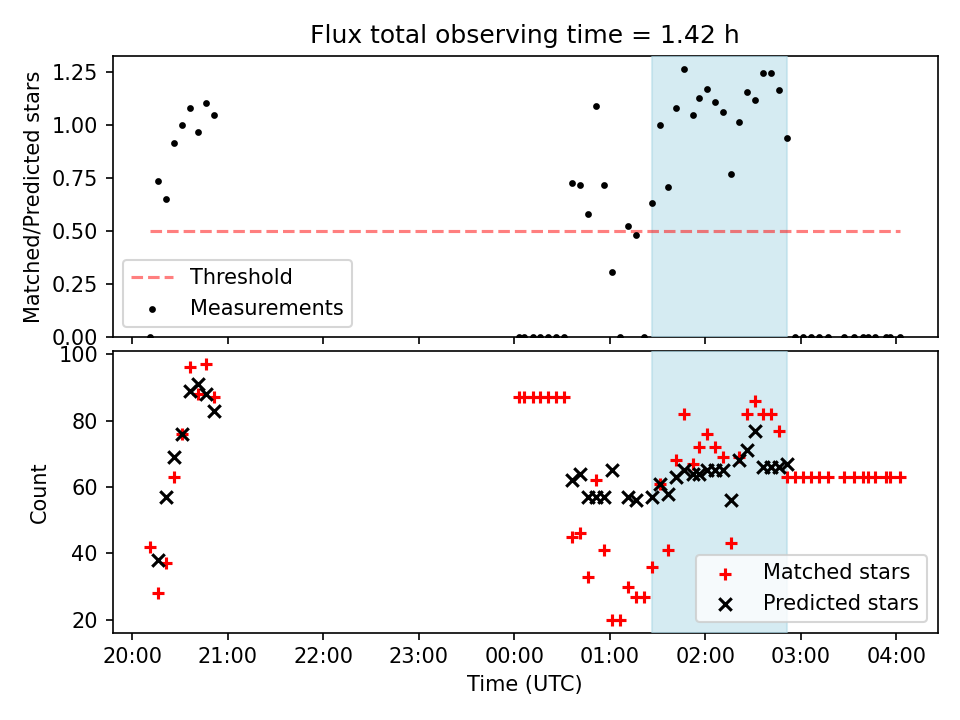 Flux total observing time = 1.42 h

Matched/Predicted stars

1.25
1.00
0.75
0.50
0.25
0.00

Threshold
Measurements

Count

100
80
60
40
20

Matched stars
Predicted stars

20:00 21:00 22:00 23:00 00:00 01:00 02:00 03:00 04:00

Time (UTC)